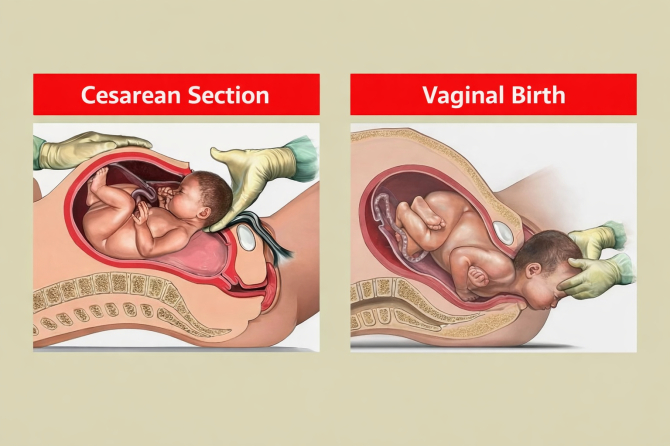 Cesarean Section

Vaginal Birth